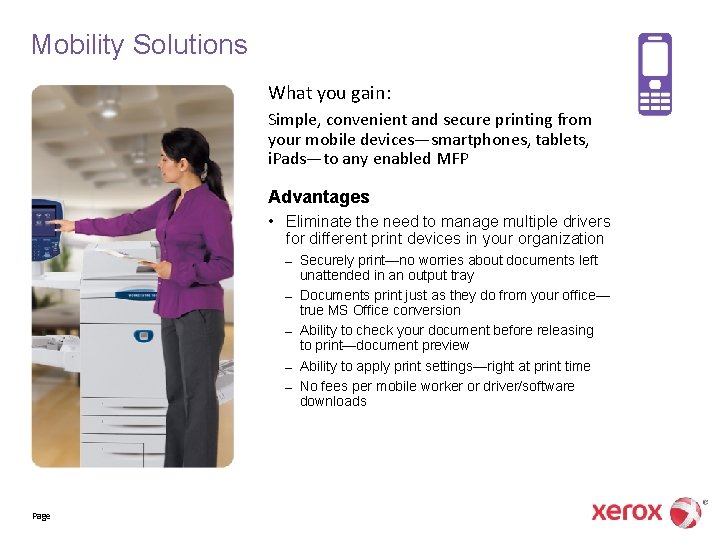 Mobility Solutions

What you gain:

Simple, convenient and secure printing from your mobile devices—smartphones, tablets, iPads—to any enabled MFP

Advantages

• Eliminate the need to manage multiple drivers for different print devices in your organization
– Securely print—no worries about documents left unattended in an output tray
– Documents print just as they do from your office—true MS Office conversion
– Ability to check your document before releasing to print—document preview
– Ability to apply print settings—right at print time
– No fees per mobile worker or driver/software downloads

Page

xerox